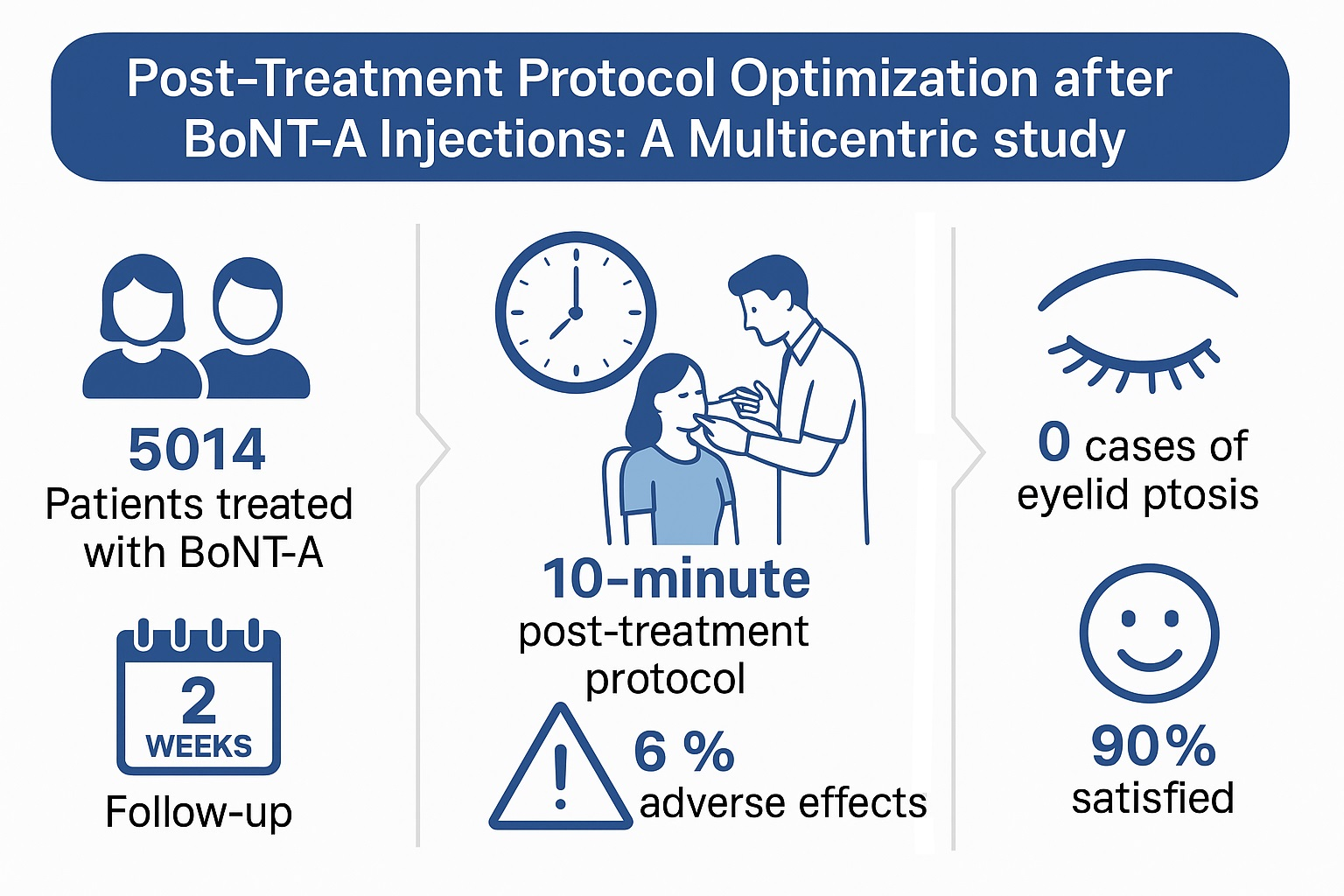 Post-Treatment Protocol Optimization after BoNT-A Injections: A Multicentric study

5014
Patients treated with BoNT-A

2
WEEKS

Follow-up

10-minute
post-treatment protocol

6 %
adverse effects

0 cases of eyelid ptosis

90%
satisfied